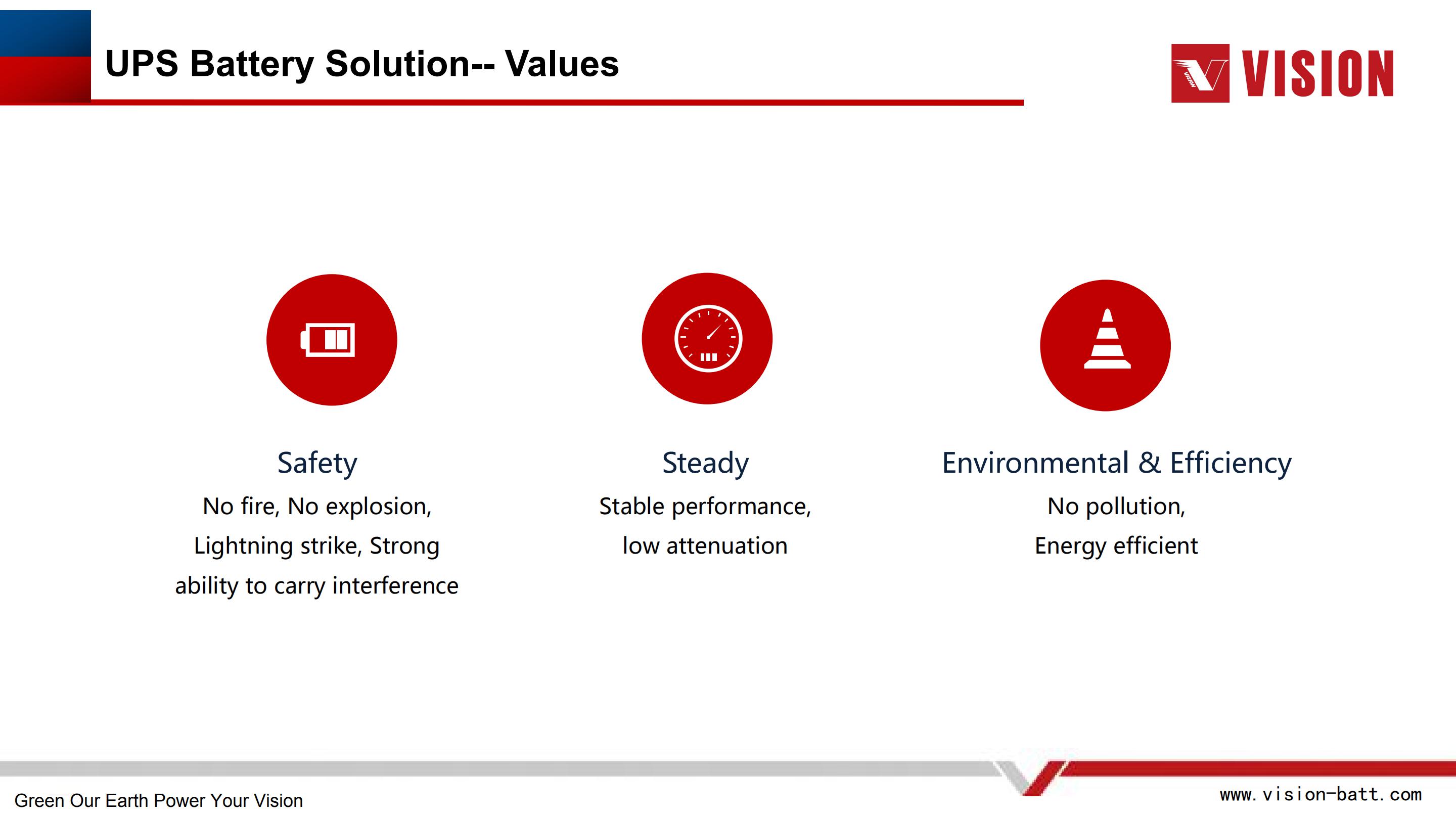 UPS Battery Solution-- Values

VISION

Safety
No fire, No explosion,
Lightning strike, Strong
ability to carry interference

Steady
Stable performance,
low attenuation

Environmental & Efficiency
No pollution,
Energy efficient

Green Our Earth Power Your Vision

www.vision-batt.com